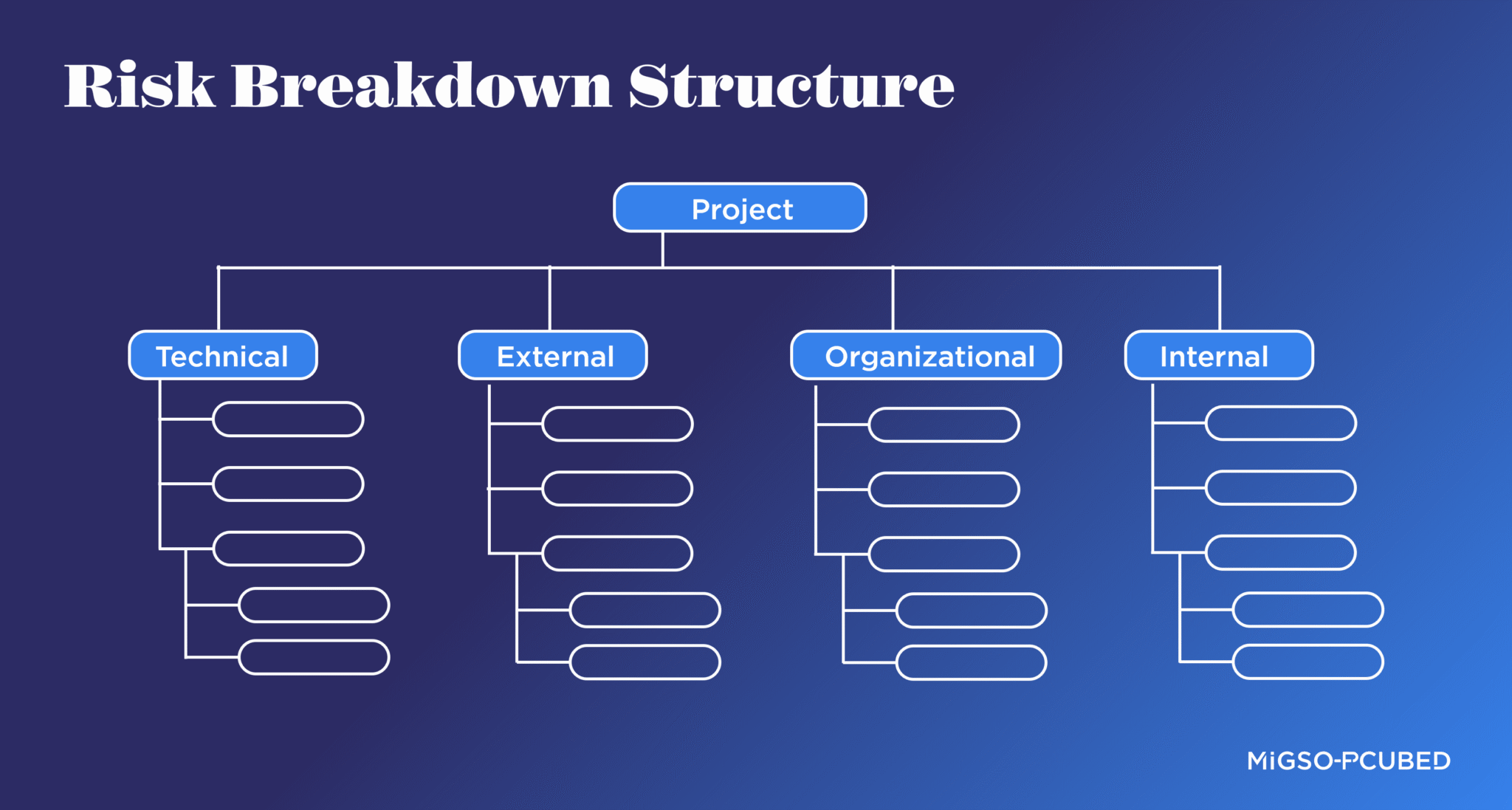 Risk Breakdown Structure

Project

Technical

External

Organizational

Internal

MiGSO-PCUBED